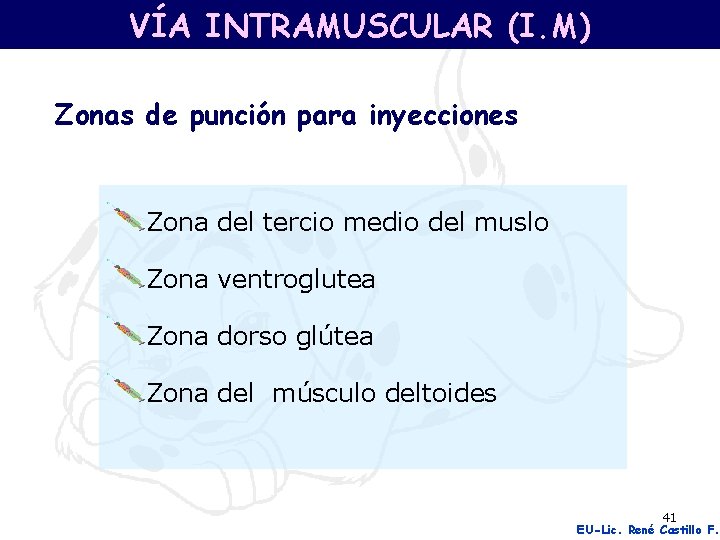 VÍA INTRAMUSCULAR (I.M)

Zonas de punción para inyecciones

Zona del tercio medio del muslo

Zona ventroglutea

Zona dorso glútea

Zona del  músculo deltoides

41

EU-Lic. René Castillo F.